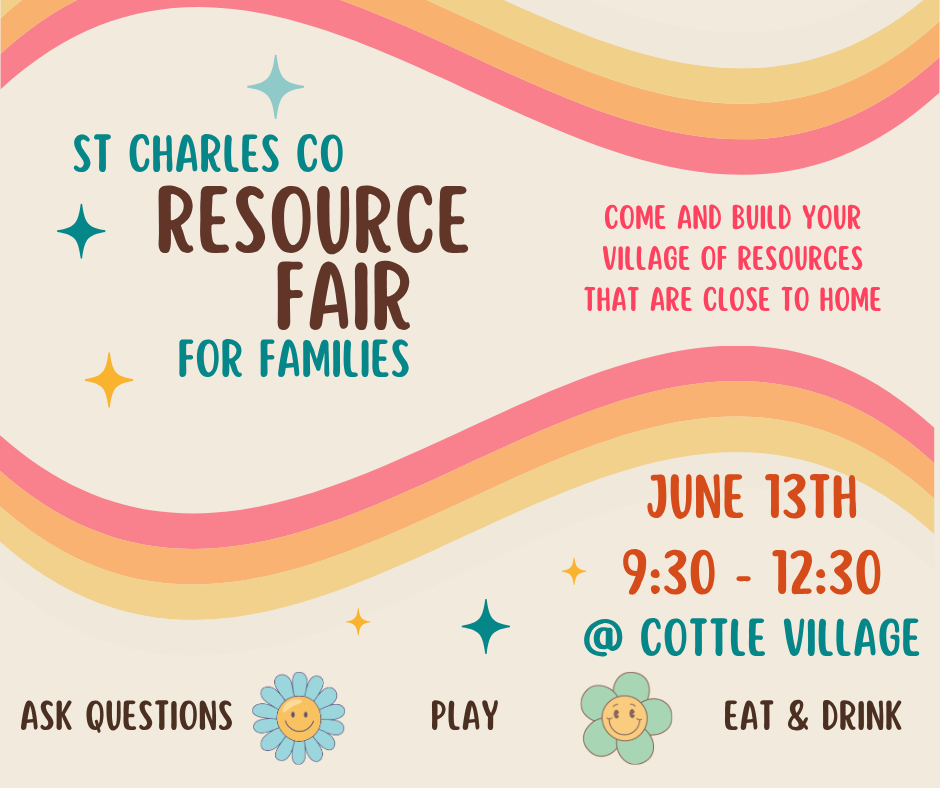 ST CHARLES CO
RESOURCE FAIR
FOR FAMILIES

COME AND BUILD YOUR VILLAGE OF RESOURCES THAT ARE CLOSE TO HOME

JUNE 13TH
9:30 - 12:30
@ COTTLE VILLAGE

ASK QUESTIONS
PLAY
EAT & DRINK